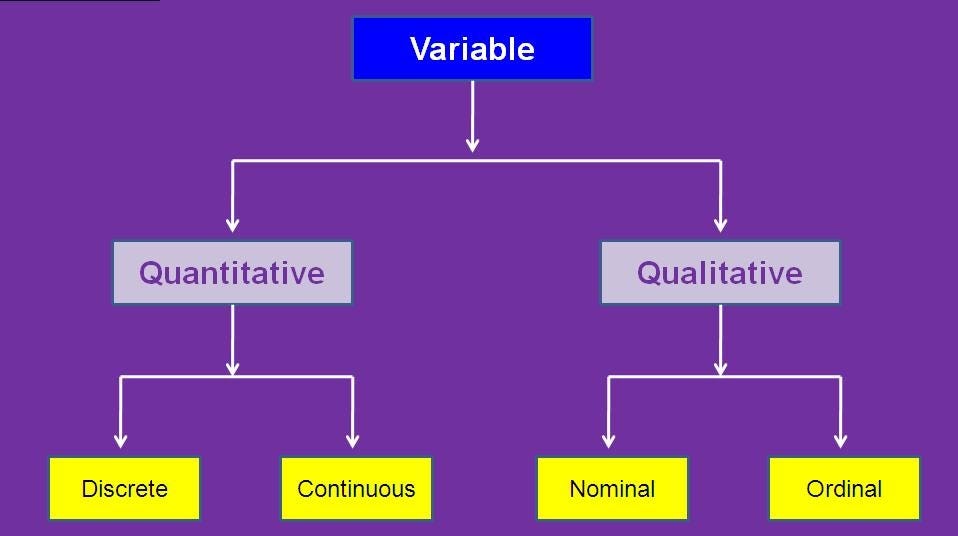 Variable

Quantitative

Qualitative

Discrete

Continuous

Nominal

Ordinal